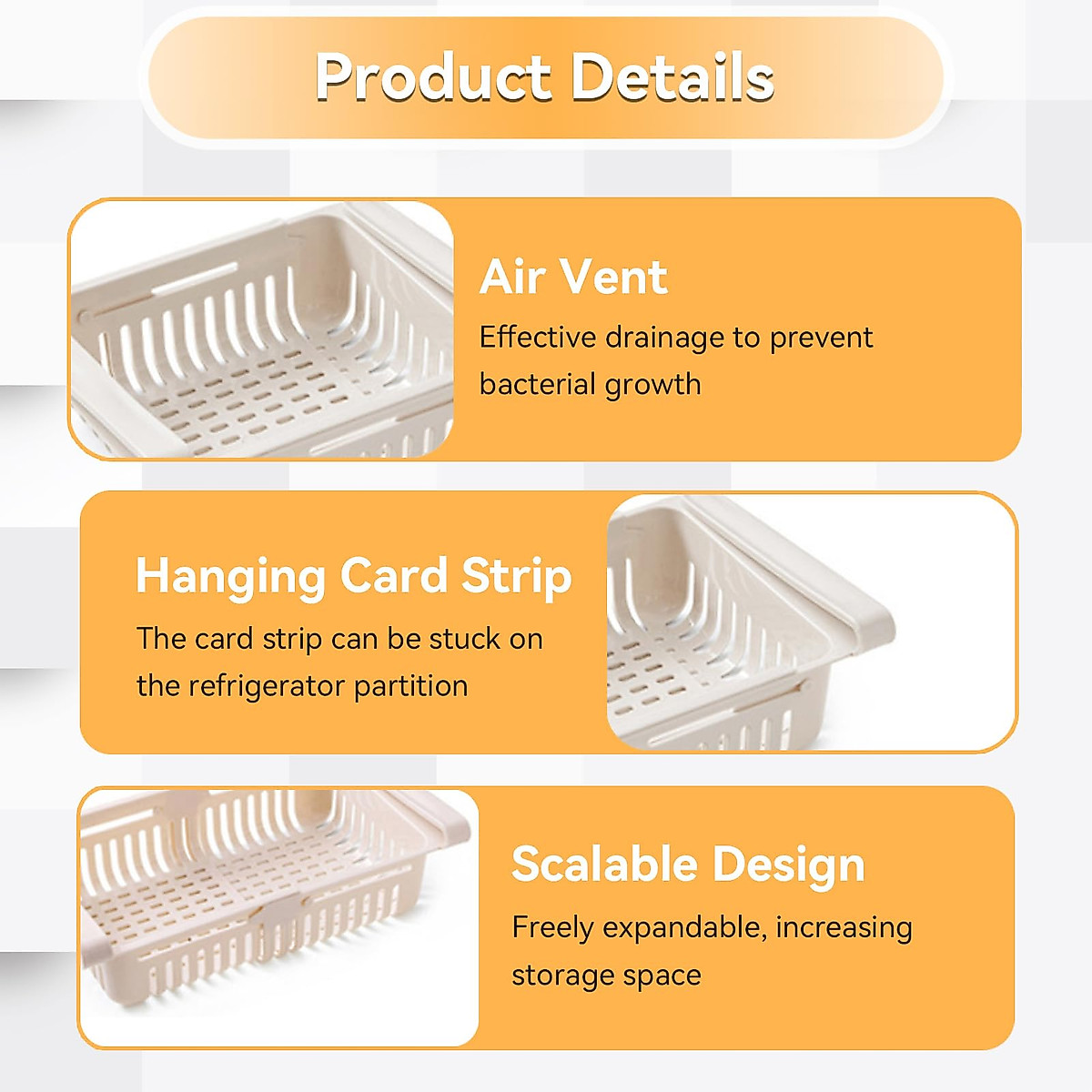 Product Details

Air Vent
Effective drainage to prevent bacterial growth

Hanging Card Strip
The card strip can be stuck on the refrigerator partition

Scalable Design
Freely expandable, increasing storage space